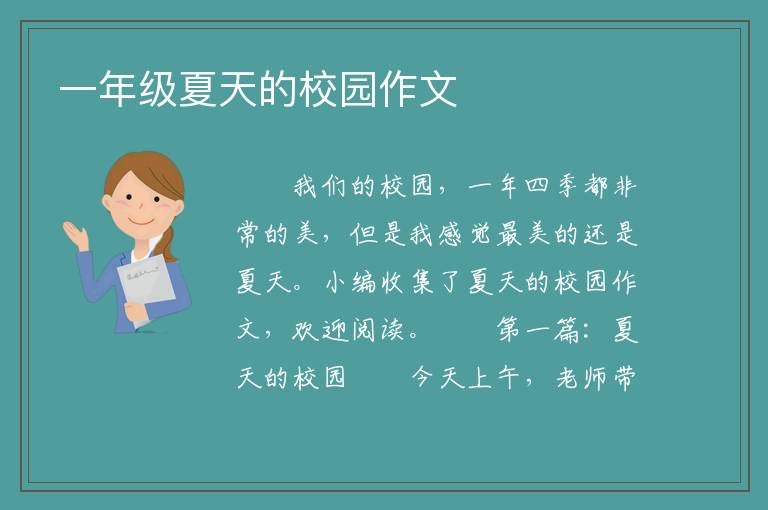 一年级夏天的校园作文

我们的校园，一年四季都非常的美，但是我感觉最美的还是夏天。小编收集了夏天的校园作文，欢迎阅读。　第一篇：夏天的校园　今天上午，老师带